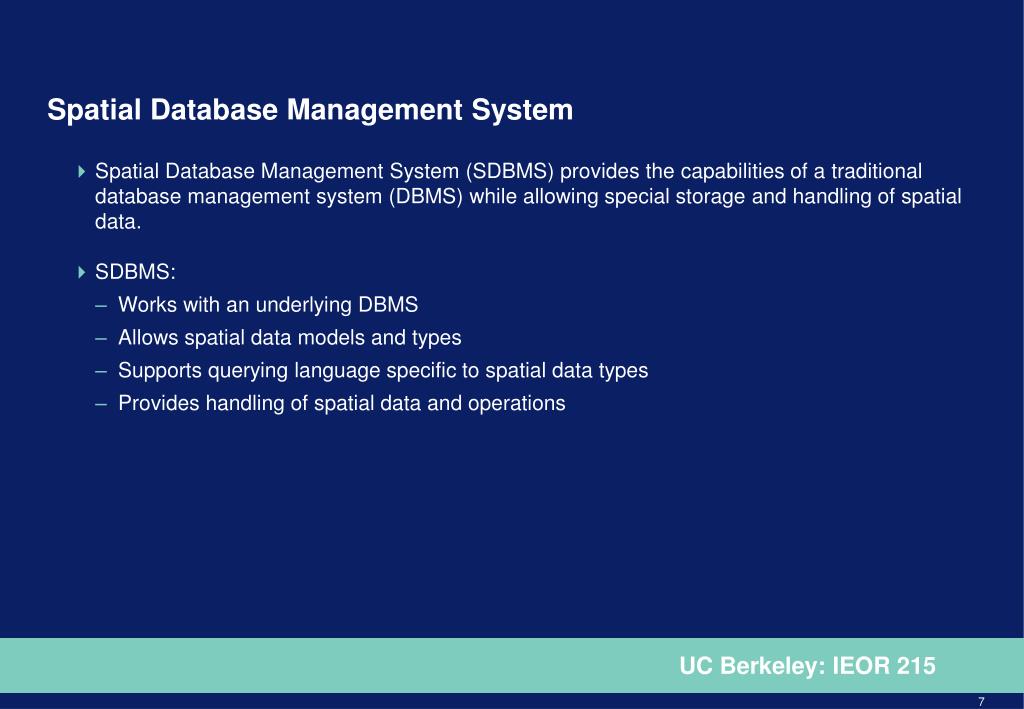 Spatial Database Management System

Spatial Database Management System (SDBMS) provides the capabilities of a traditional database management system (DBMS) while allowing special storage and handling of spatial data.

SDBMS:
– Works with an underlying DBMS
– Allows spatial data models and types
– Supports querying language specific to spatial data types
– Provides handling of spatial data and operations

UC Berkeley: IEOR 215

7